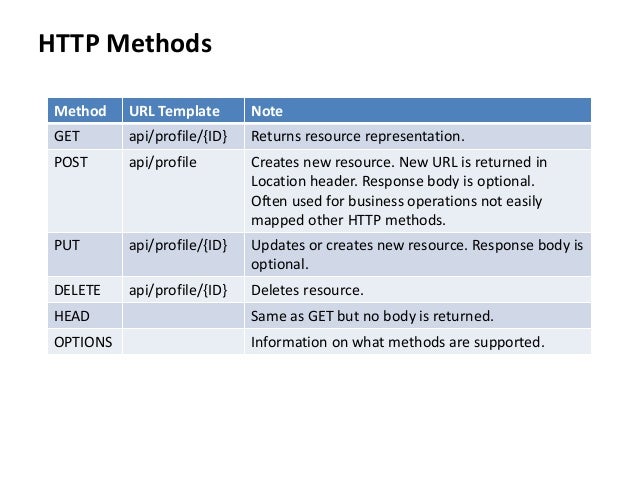 HTTP Methods

| Method | URL Template | Note |
|---|---|---|
| GET | api/profile/{ID} | Returns resource representation. |
| POST | api/profile | Creates new resource. New URL is returned in Location header. Response body is optional. Often used for business operations not easily mapped other HTTP methods. |
| PUT | api/profile/{ID} | Updates or creates new resource. Response body is optional. |
| DELETE | api/profile/{ID} | Deletes resource. |
| HEAD | | Same as GET but no body is returned. |
| OPTIONS | | Information on what methods are supported. |